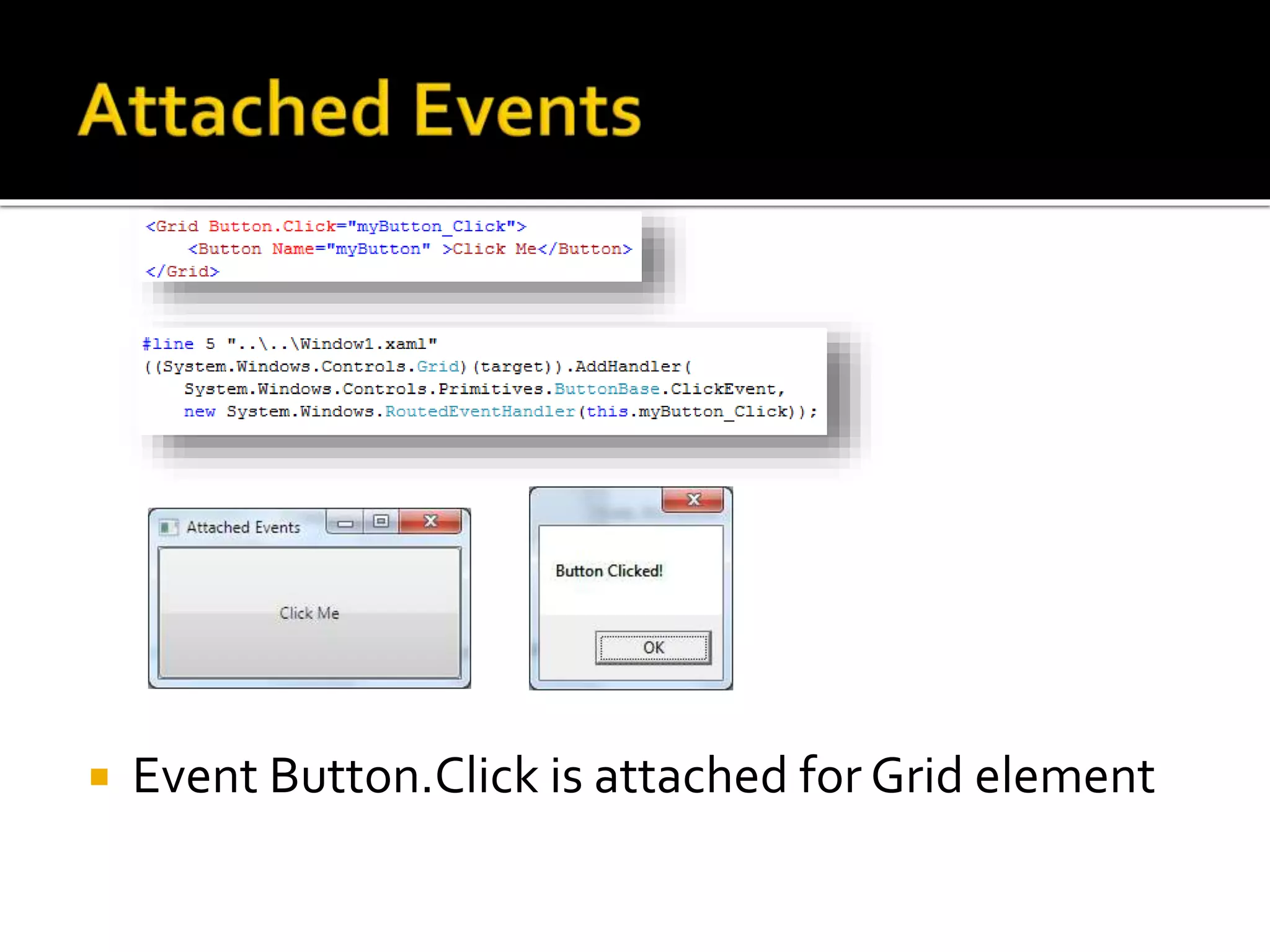 Attached Events

<Grid Button.Click="myButton_Click">
    <Button Name="myButton" >Click Me</Button>
</Grid>

#line 5 "..\..\Window1.xaml"
((System.Windows.Controls.Grid)(target)).AddHandler(
    System.Windows.Controls.Primitives.ButtonBase.ClickEvent,
    new System.Windows.RoutedEventHandler(this.myButton_Click));

Attached Events

Click Me

Button Clicked!

OK

Event Button.Click is attached for Grid element